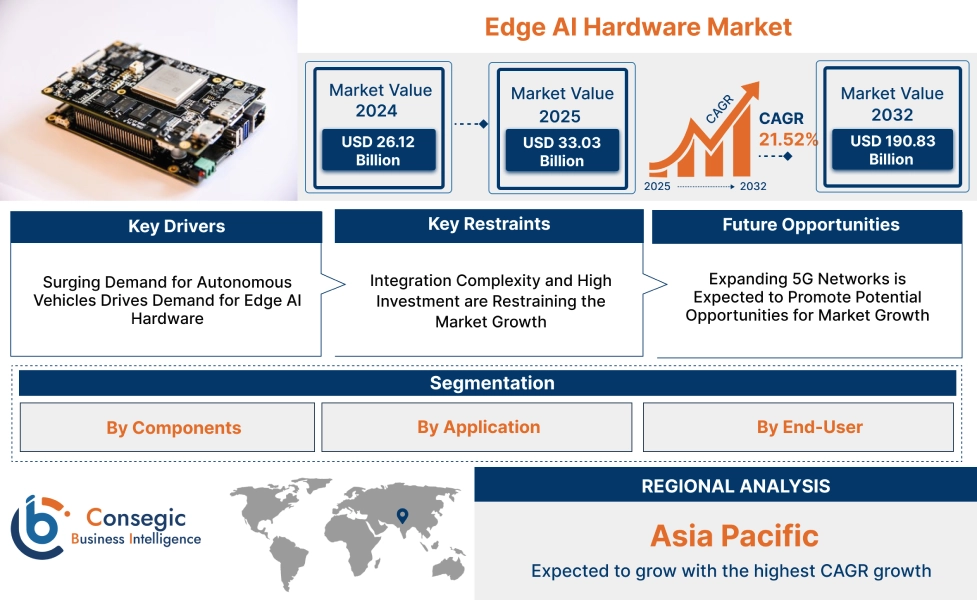 Edge AI Hardware Market

Market Value 2024
USD 26.12 Billion

Market Value 2025
USD 33.03 Billion

CAGR
2025 2032
CAGR 21.52%

Market Value 2032
USD 190.83 Billion

Key Drivers
Surging Demand for Autonomous Vehicles Drives Demand for Edge AI Hardware

Key Restraints
Integration Complexity and High Investment are Restraining the Market Growth

Future Opportunities
Expanding 5G Networks is Expected to Promote Potential Opportunities for Market Growth

Segmentation
By Components
By Application
By End-User

Consegic Business Intelligence

REGIONAL ANALYSIS
Asia Pacific
Expected to grow with the highest CAGR growth